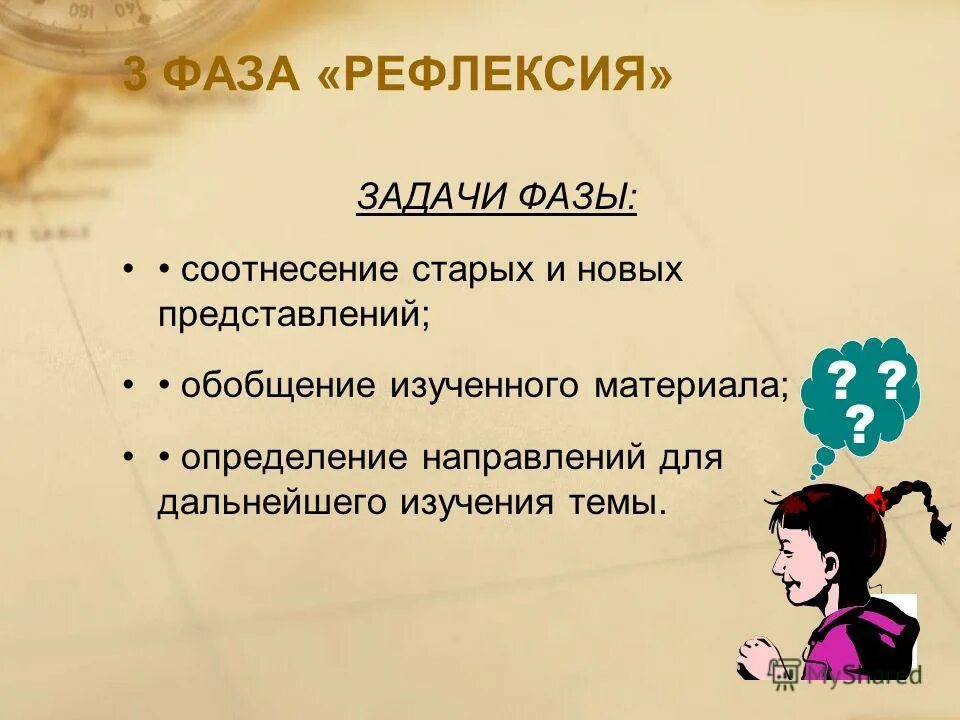 3 ФАЗА «РЕФЛЕКСИЯ»

ЗАДАЧИ ФАЗЫ:

• • соотнесение старых и новых представлений;

• • обобщение изученного материала;

• • определение направлений для дальнейшего изучения темы.

? ? ?

MyShared